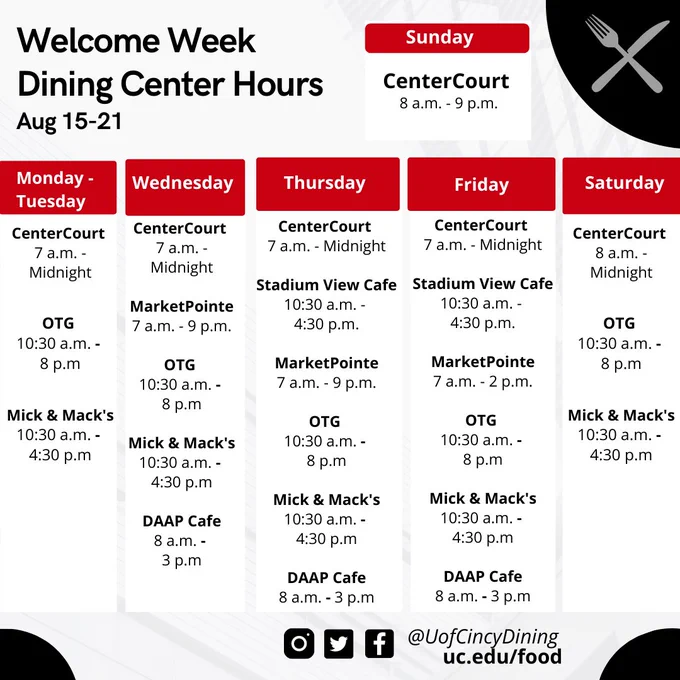 Welcome Week Dining Center Hours
Aug 15-21

Sunday

CenterCourt
8 a.m. - 9 p.m.

Monday - Tuesday

CenterCourt
7 a.m. - Midnight

OTG
10:30 a.m. - 8 p.m

Mick & Mack's
10:30 a.m. - 4:30 p.m

Wednesday

CenterCourt
7 a.m. - Midnight

MarketPointe
7 a.m. - 9 p.m.

OTG
10:30 a.m. - 8 p.m

Mick & Mack's
10:30 a.m. - 4:30 p.m

DAAP Cafe
8 a.m. - 3 p.m

Thursday

CenterCourt
7 a.m. - Midnight

Stadium View Cafe
10:30 a.m. - 4:30 p.m.

MarketPointe
7 a.m. - 9 p.m.

OTG
10:30 a.m. - 8 p.m

Mick & Mack's
10:30 a.m. - 4:30 p.m

DAAP Cafe
8 a.m. - 3 p.m

Friday

CenterCourt
7 a.m. - Midnight

Stadium View Cafe
10:30 a.m. - 4:30 p.m.

MarketPointe
7 a.m. - 2 p.m.

OTG
10:30 a.m. - 8 p.m

Mick & Mack's
10:30 a.m. - 4:30 p.m

DAAP Cafe
8 a.m. - 3 p.m

Saturday

CenterCourt
8 a.m. - Midnight

OTG
10:30 a.m. - 8 p.m

Mick & Mack's
10:30 a.m. - 4:30 p.m

@UofCincyDining
uc.edu/food